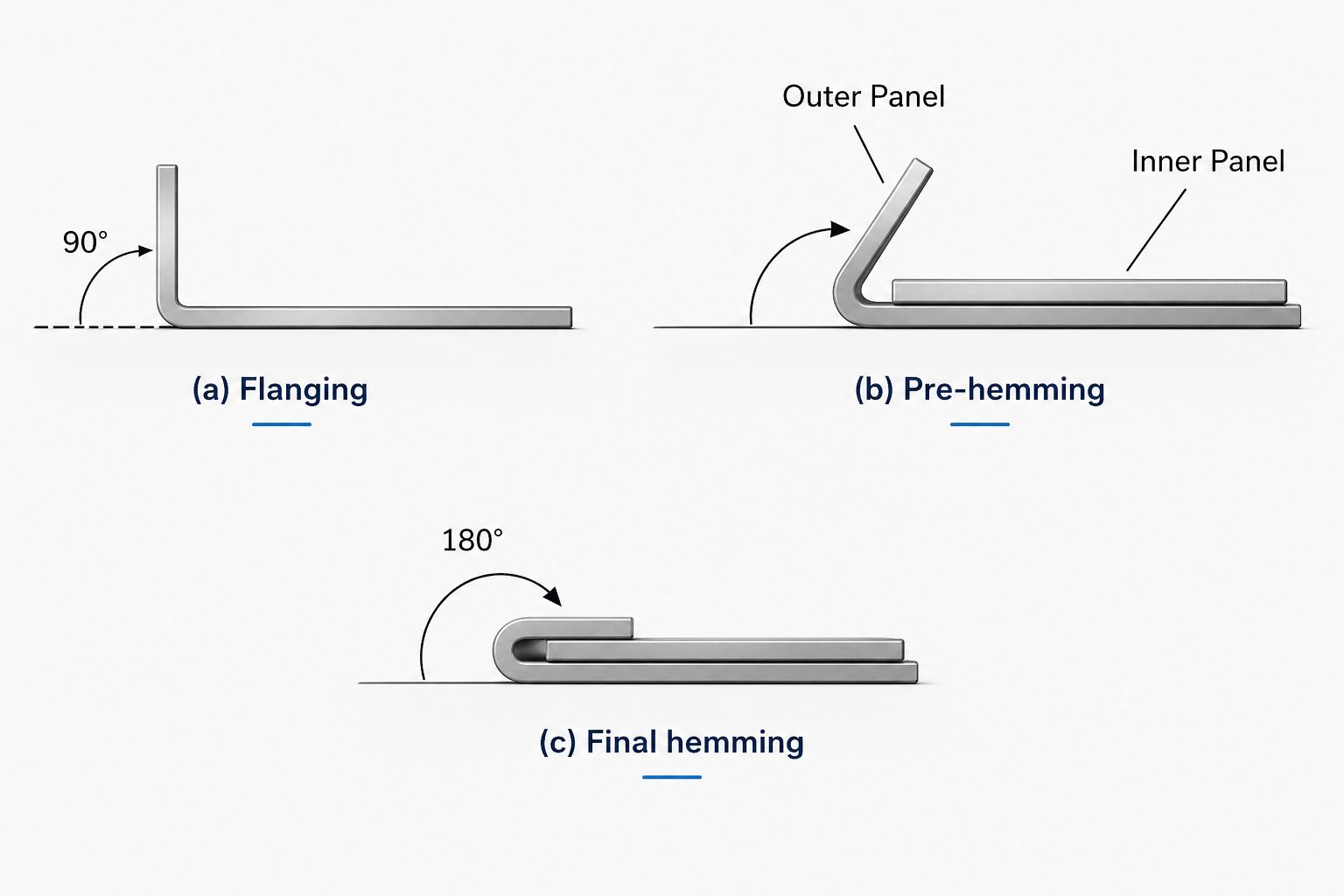 90°

(a) Flanging

Outer Panel

Inner Panel

(b) Pre-hemming

180°

(c) Final hemming